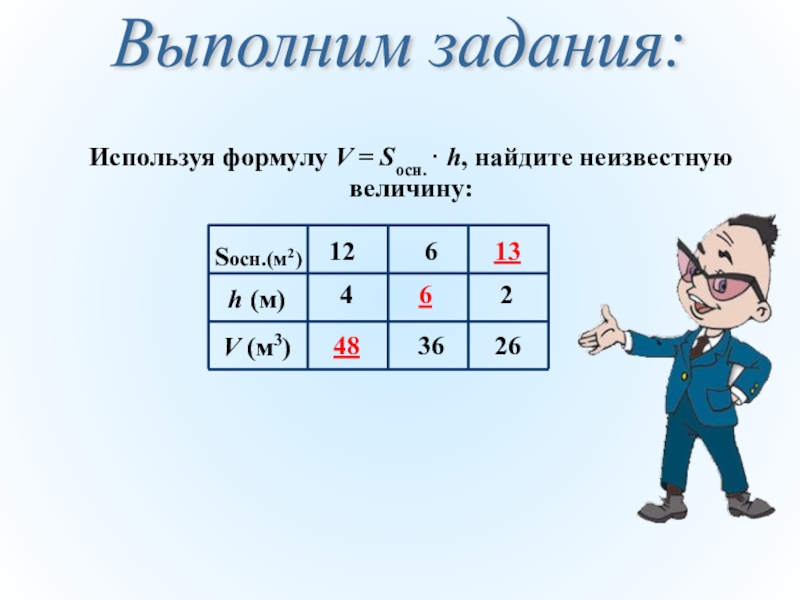 Выполним задания:

Используя формулу $V = S_{осн.} \cdot h$, найдите неизвестную величину:

| Sосн.(м²) | 12 | 6 | 13 |
|---|---|---|---|
| $h$ (м) | 4 | 6 | 2 |
| $V$ (м³) | 48 | 36 | 26 |